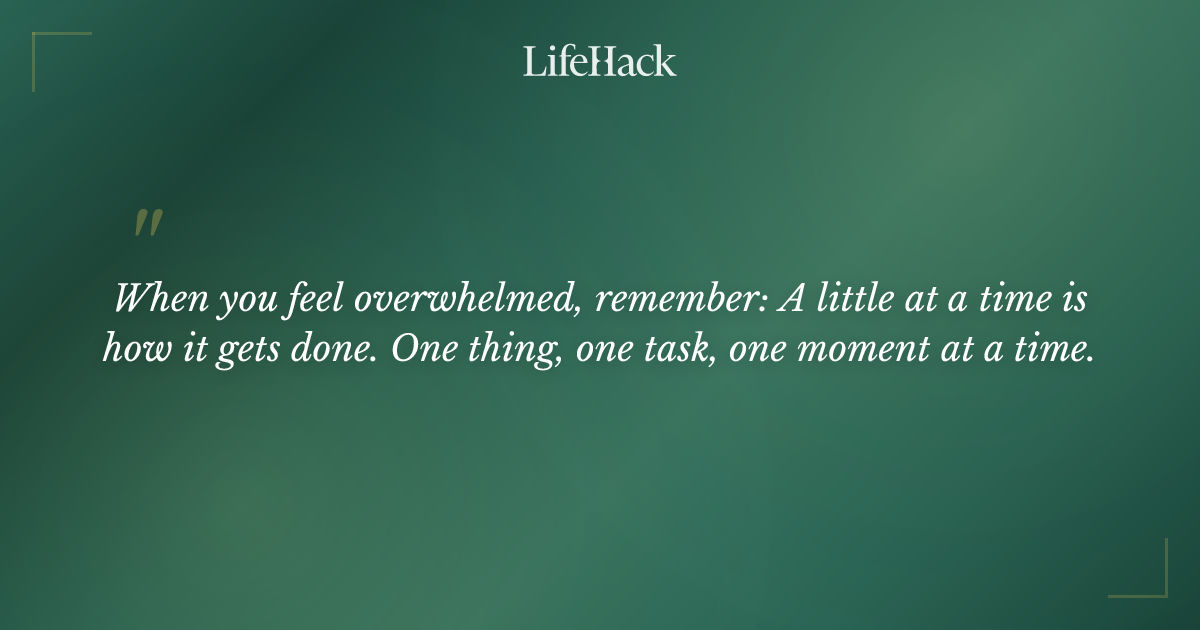 LifeHack

"

When you feel overwhelmed, remember: A little at a time is how it gets done. One thing, one task, one moment at a time.